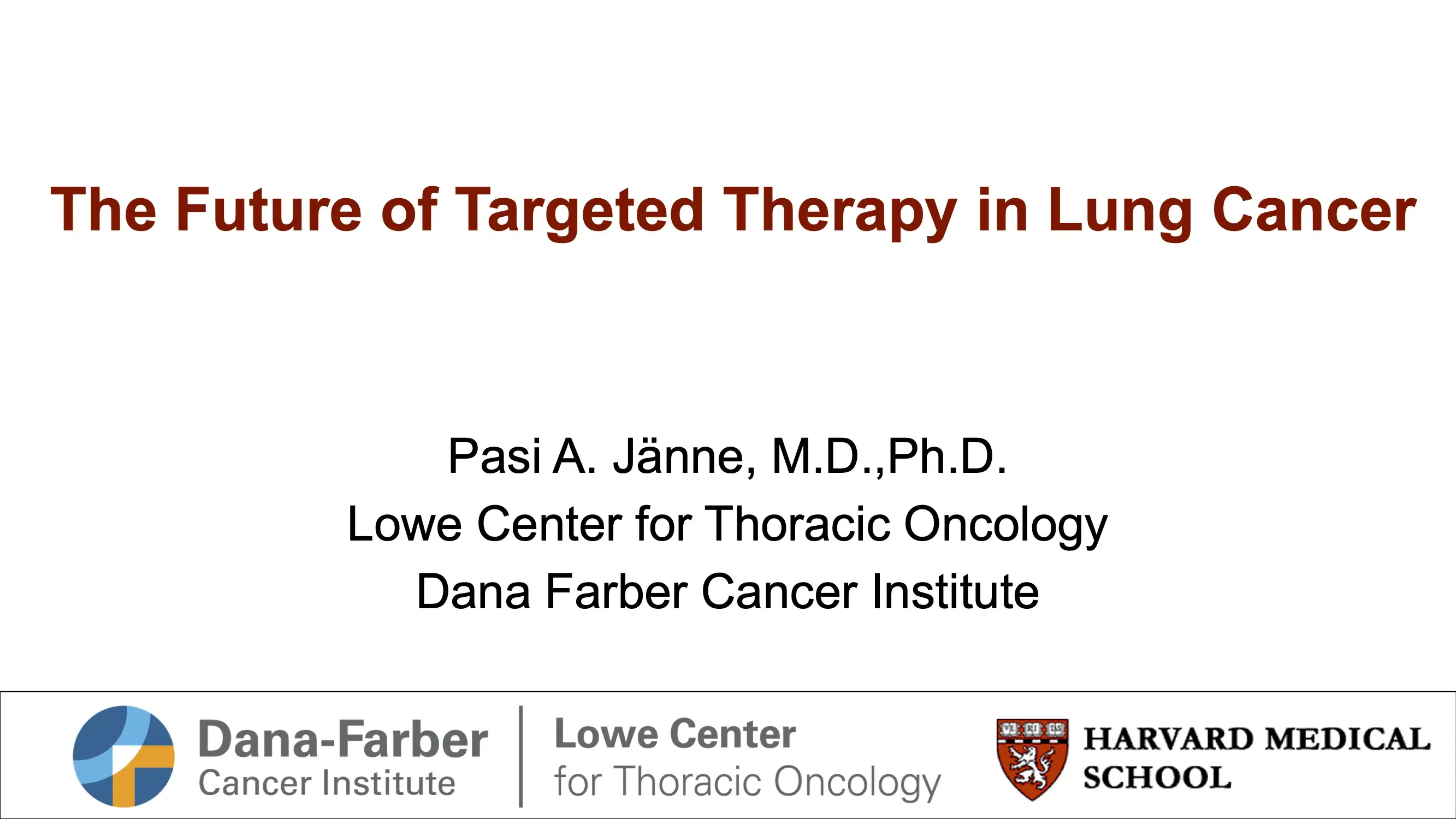 The Future of Targeted Therapy in Lung Cancer

Pasi A. Jänne, M.D.,Ph.D.
Lowe Center for Thoracic Oncology
Dana Farber Cancer Institute

Dana-Farber Cancer Institute

Lowe Center for Thoracic Oncology

VE RI TAS

HARVARD MEDICAL SCHOOL